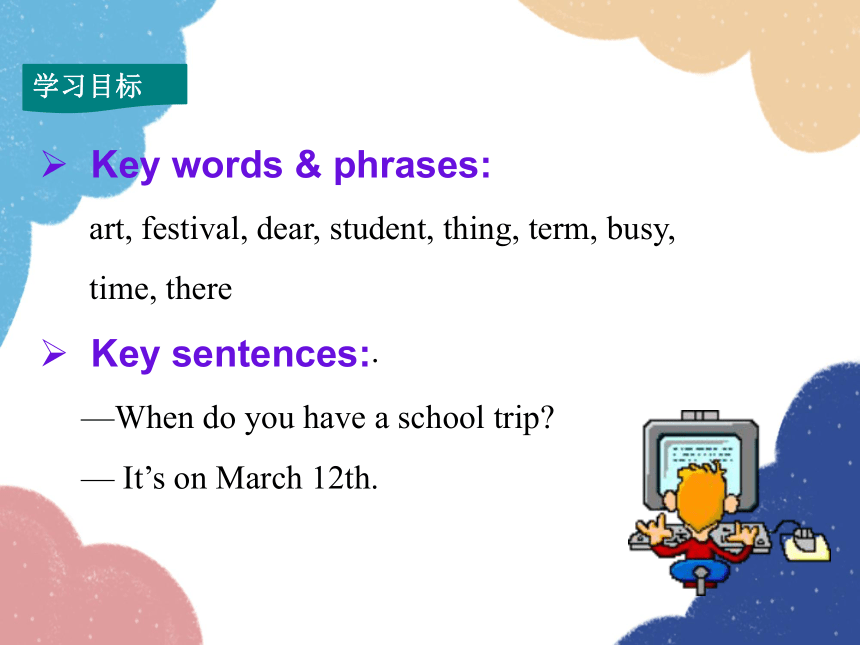 学习目标

➢ Key words & phrases:

art, festival, dear, student, thing, term, busy, time, there

➢ Key sentences:

—When do you have a school trip?

— It’s on March 12th.